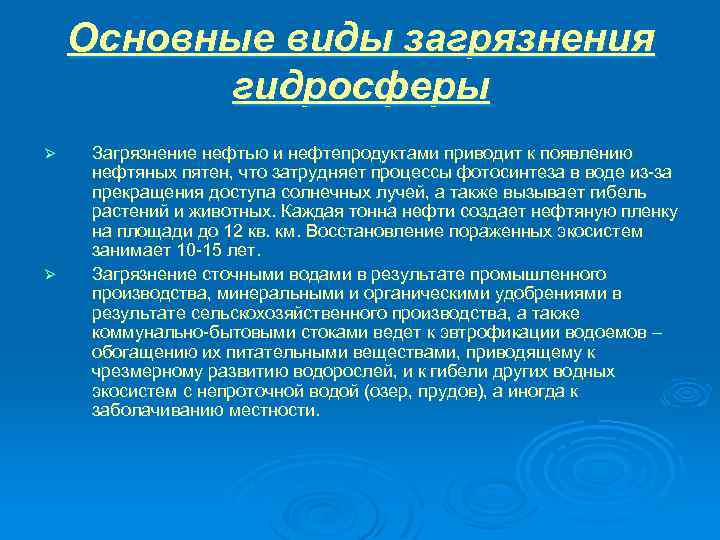 Основные виды загрязнения гидросферы

➢ Загрязнение нефтью и нефтепродуктами приводит к появлению нефтяных пятен, что затрудняет процессы фотосинтеза в воде из-за прекращения доступа солнечных лучей, а также вызывает гибель растений и животных. Каждая тонна нефти создает нефтяную пленку на площади до 12 кв. км. Восстановление пораженных экосистем занимает 10-15 лет.

➢ Загрязнение сточными водами в результате промышленного производства, минеральными и органическими удобрениями в результате сельскохозяйственного производства, а также коммунально-бытовыми стоками ведет к эвтрофикации водоемов – обогащению их питательными веществами, приводящему к чрезмерному развитию водорослей, и к гибели других водных экосистем с непроточной водой (озер, прудов), а иногда к заболачиванию местности.